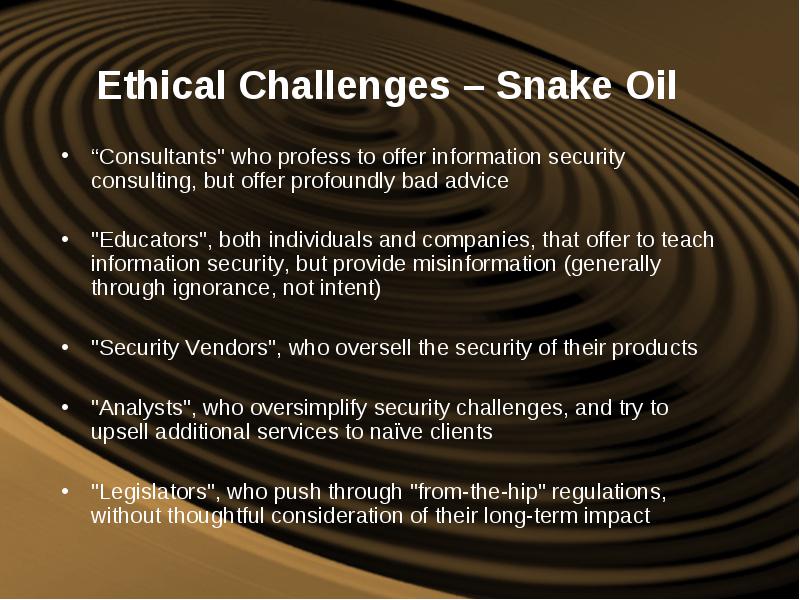 Ethical Challenges – Snake Oil

• “Consultants" who profess to offer information security consulting, but offer profoundly bad advice

• "Educators", both individuals and companies, that offer to teach information security, but provide misinformation (generally through ignorance, not intent)

• "Security Vendors", who oversell the security of their products

• "Analysts", who oversimplify security challenges, and try to upsell additional services to naïve clients

• "Legislators", who push through "from-the-hip" regulations, without thoughtful consideration of their long-term impact